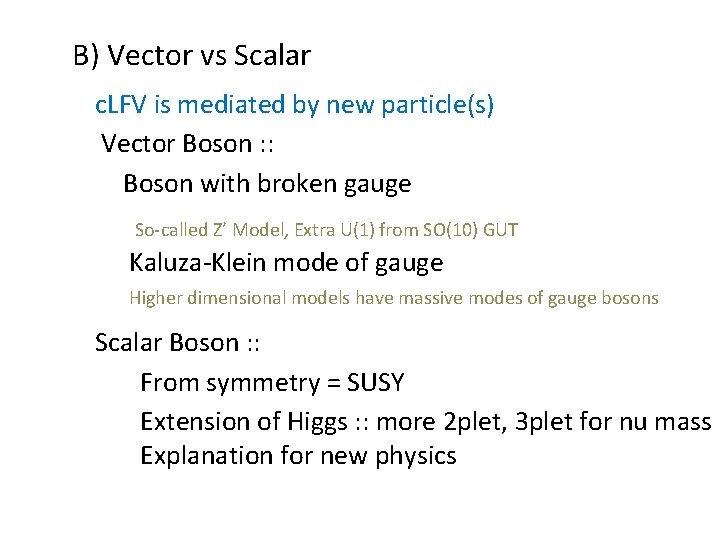 B) Vector vs Scalar

cLFV is mediated by new particle(s)

Vector Boson ::

Boson with broken gauge

So-called Z' Model, Extra U(1) from SO(10) GUT

Kaluza-Klein mode of gauge

Higher dimensional models have massive modes of gauge bosons

Scalar Boson ::

From symmetry = SUSY

Extension of Higgs :: more 2plet, 3plet for nu mass
Explanation for new physics